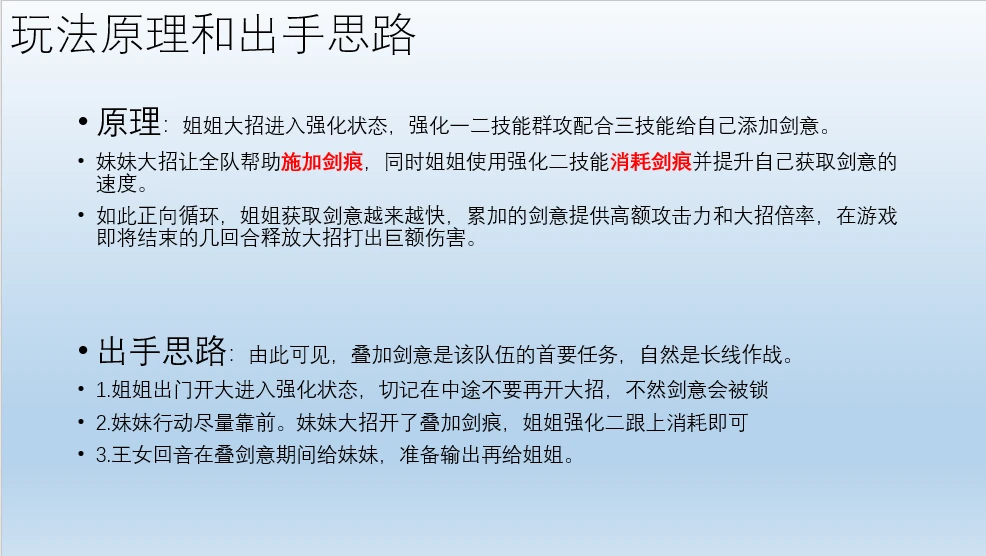 玩法原理和出手思路

• 原理：姐姐大招进入强化状态，强化一二技能群攻配合三技能给自己添加剑意。

• 妹妹大招让全队帮助施加剑痕，同时姐姐使用强化二技能消耗剑痕并提升自己获取剑意的速度。

• 如此正向循环，姐姐获取剑意越来越快，累加的剑意提供高额攻击力和大招倍率，在游戏即将结束的几回合释放大招打出巨额伤害。

• 出手思路：由此可见，叠加剑意是该队伍的首要任务，自然是长线作战。

• 1.姐姐出门开大进入强化状态，切记在中途不要再开大招，不然剑意会被锁

• 2.妹妹行动尽量靠前。妹妹大招开了叠加剑痕，姐姐强化二跟上消耗即可

• 3.王女回音在叠剑意期间给妹妹，准备输出再给姐姐。